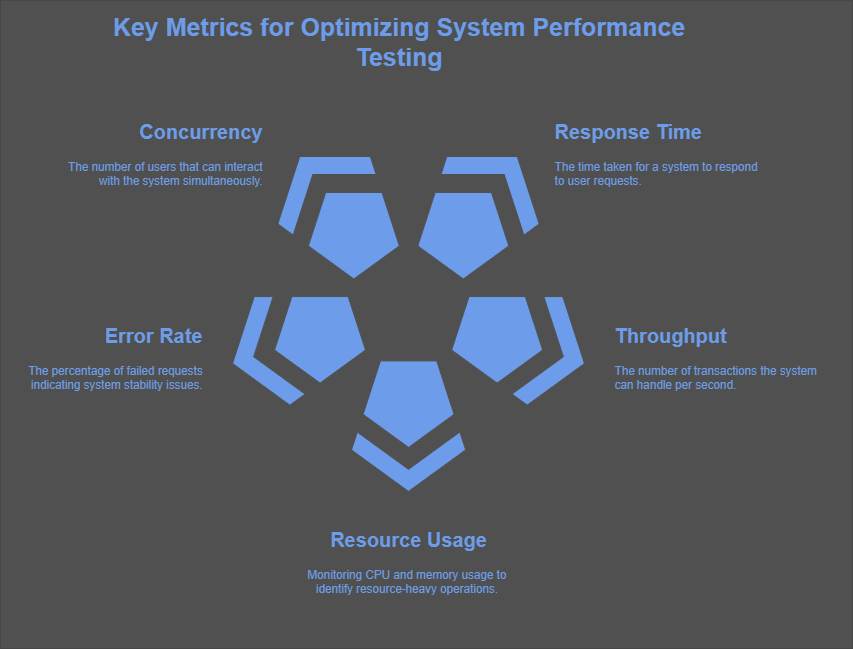 Key Metrics for Optimizing System Performance Testing

Concurrency

The number of users that can interact with the system simultaneously.

Response Time

The time taken for a system to respond to user requests.

Error Rate

The percentage of failed requests indicating system stability issues.

Throughput

The number of transactions the system can handle per second.

Resource Usage

Monitoring CPU and memory usage to identify resource-heavy operations.